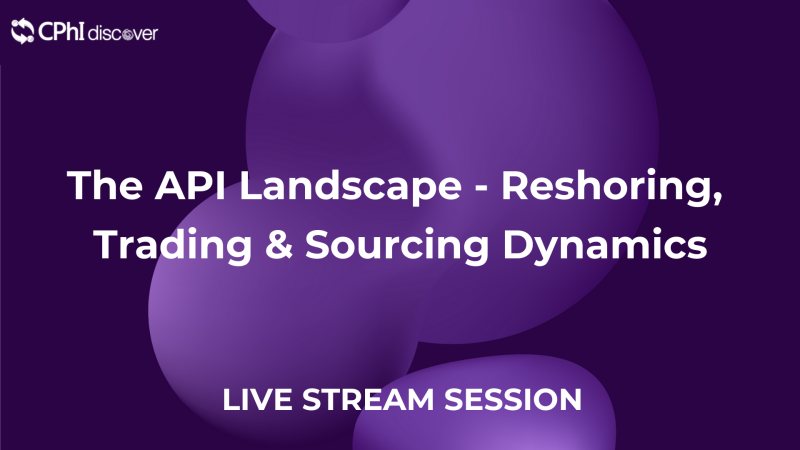 CPhI discover

The API Landscape - Reshoring, Trading & Sourcing Dynamics

LIVE STREAM SESSION